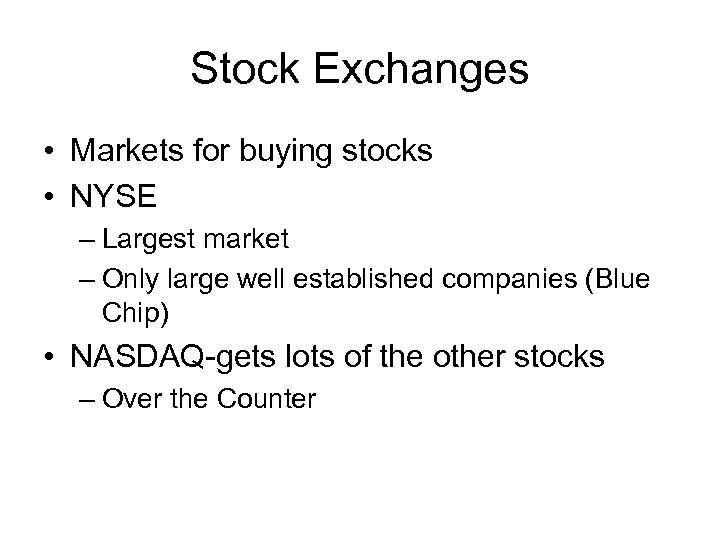 Stock Exchanges

• Markets for buying stocks
• NYSE
– Largest market
– Only large well established companies (Blue Chip)
• NASDAQ-gets lots of the other stocks
– Over the Counter